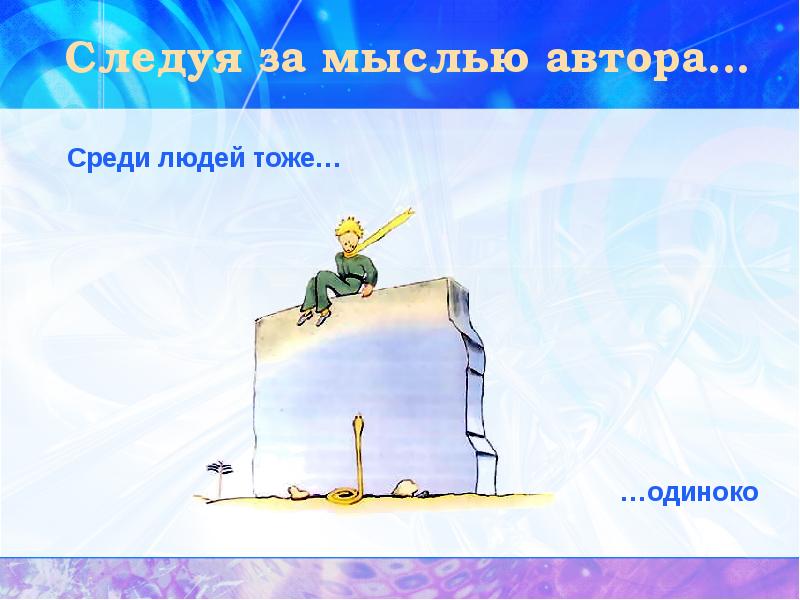 Следуя за мыслью автора…

Среди людей тоже…

…одиноко